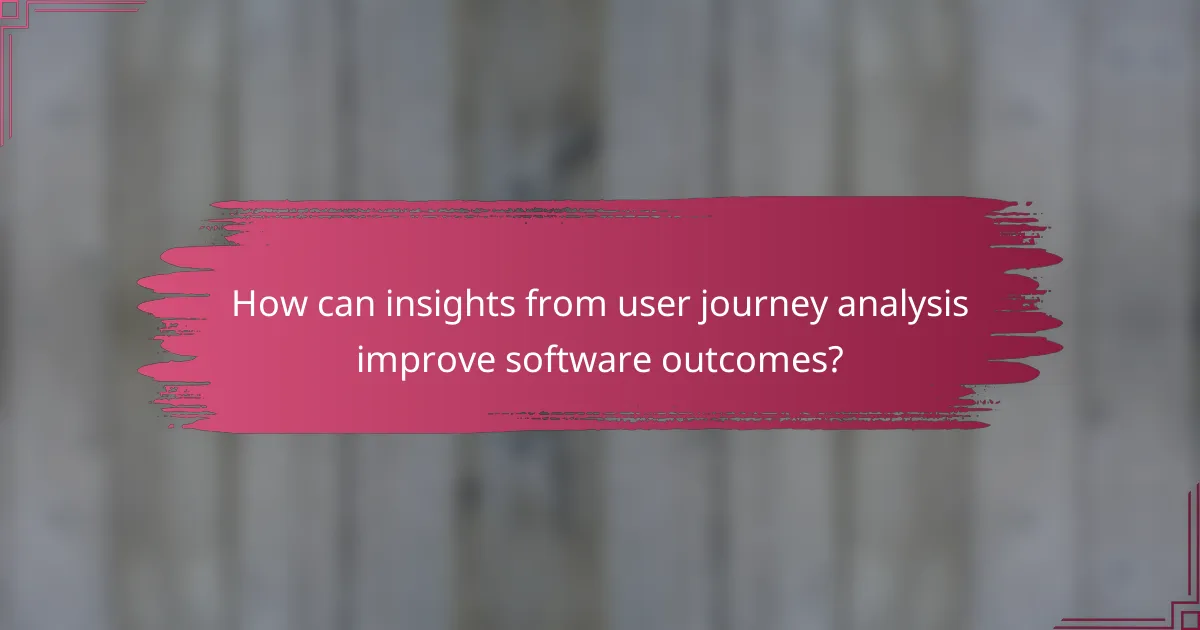 How can insights from user journey analysis improve software outcomes?